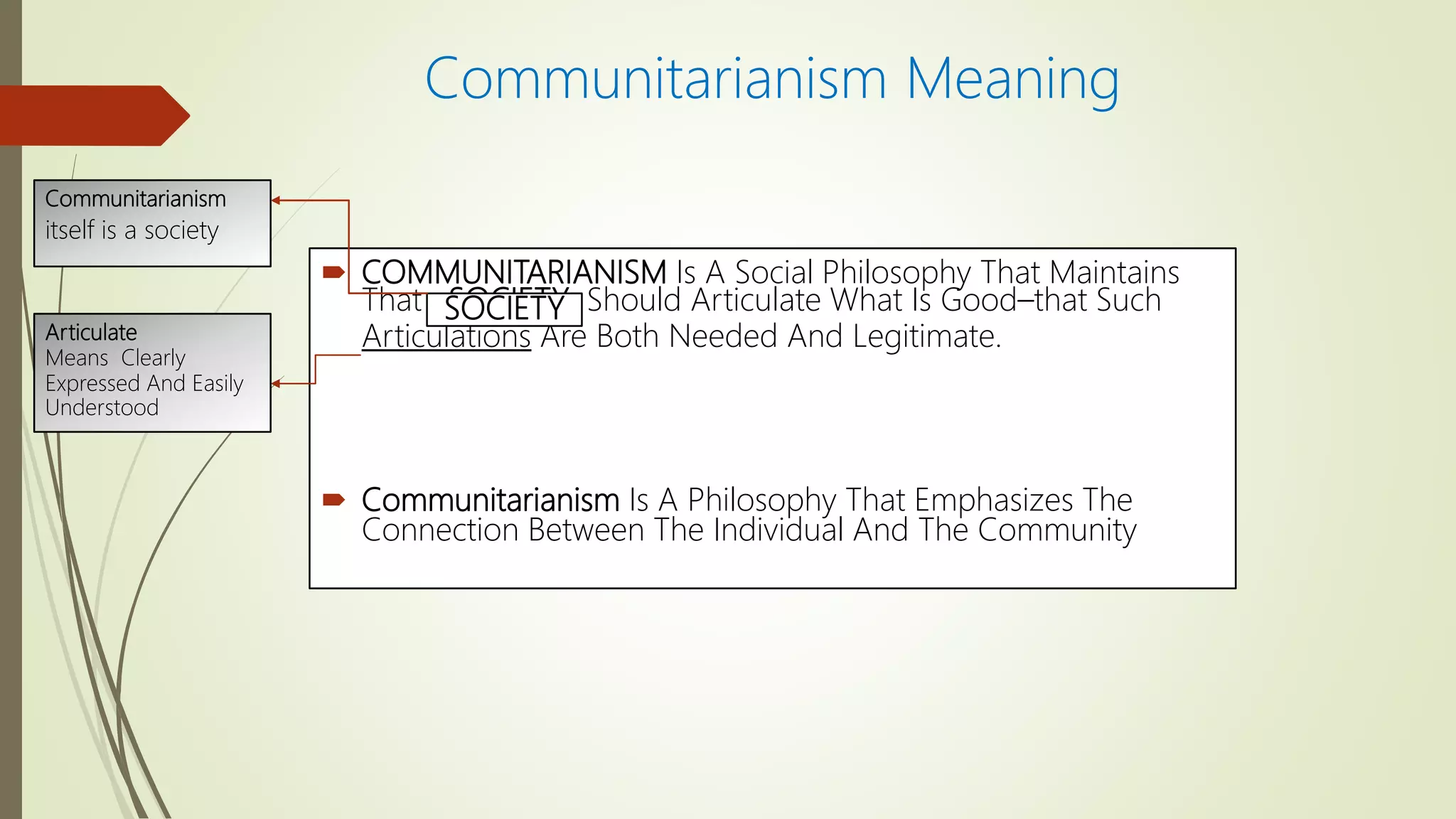 Communitarianism Meaning

Communitarianism itself is a society

Articulate
Means Clearly Expressed And Easily Understood

COMMUNITARIANISM Is A Social Philosophy That Maintains That SOCIETY Should Articulate What Is Good–that Such Articulations Are Both Needed And Legitimate.

Communitarianism Is A Philosophy That Emphasizes The Connection Between The Individual And The Community